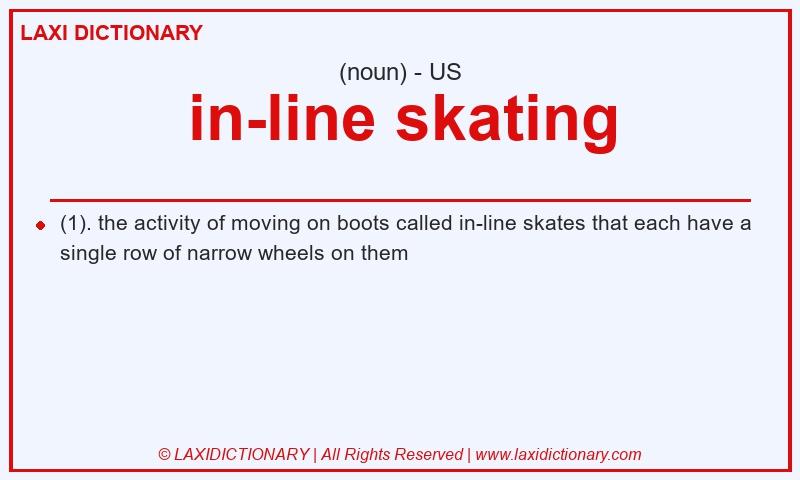 LAXI DICTIONARY

(noun) - US

in-line skating

(1). the activity of moving on boots called in-line skates that each have a single row of narrow wheels on them

© LAXIDICTIONARY | All Rights Reserved | www.laxidictionary.com